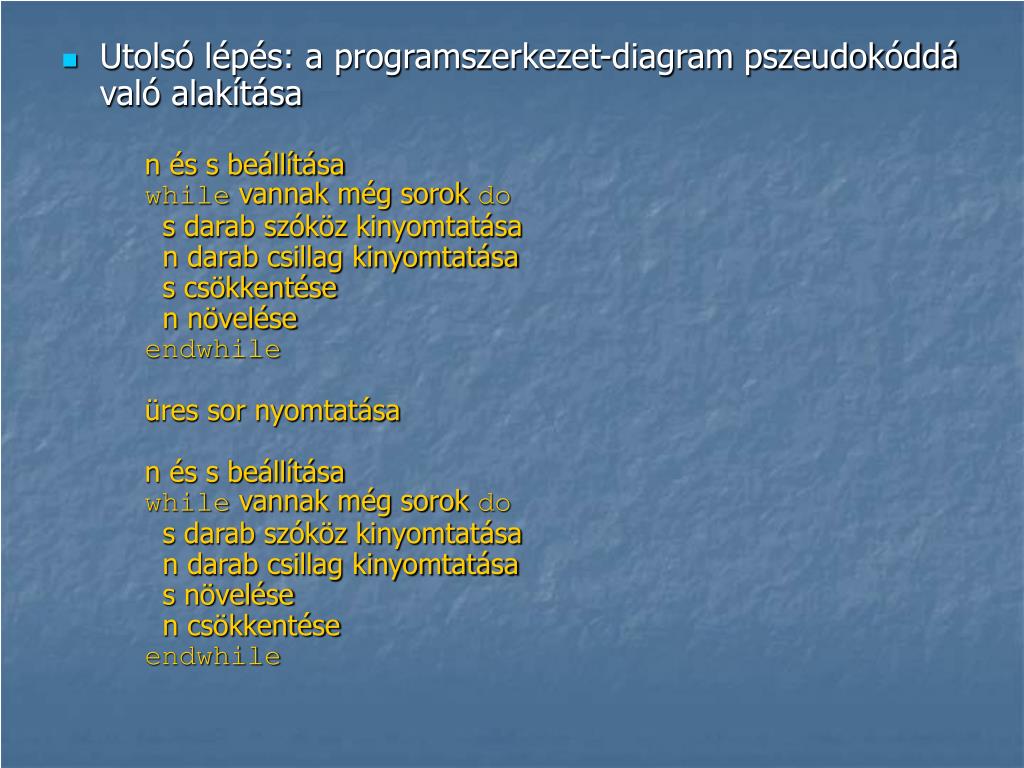 Utolsó lépés: a programszerkezet-diagram pszeudokóddá való alakítása

n és s beállítása
while vannak még sorok do
s darab szóköz kinyomtatása
n darab csillag kinyomtatása
s csökkentése
n növelése
endwhile

üres sor nyomtatása

n és s beállítása
while vannak még sorok do
s darab szóköz kinyomtatása
n darab csillag kinyomtatása
s növelése
n csökkentése
endwhile